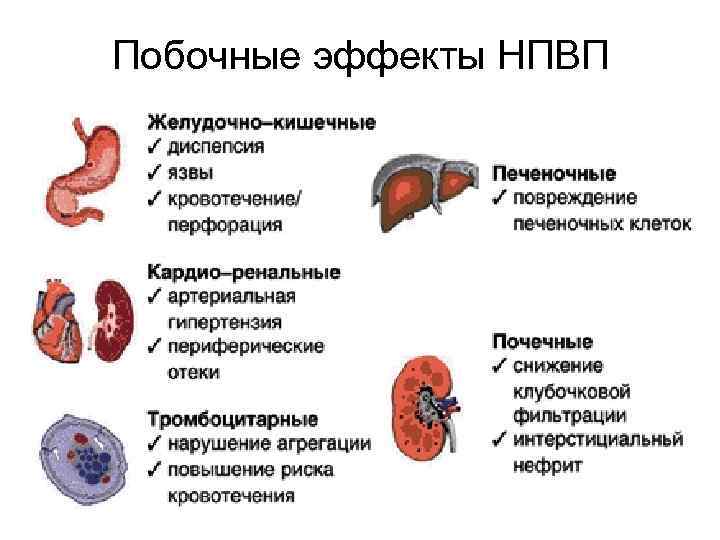 Побочные эффекты НПВП

Желудочно–кишечные
✓ диспепсия
✓ язвы
✓ кровотечение/ перфорация

Кардио–ренальные
✓ артериальная гипертензия
✓ периферические отеки

Тромбоцитарные
✓ нарушение агрегации
✓ повышение риска кровотечения

Печеночные
✓ повреждение печеночных клеток

Почечные
✓ снижение клубочковой фильтрации
✓ интерстициальный нефрит